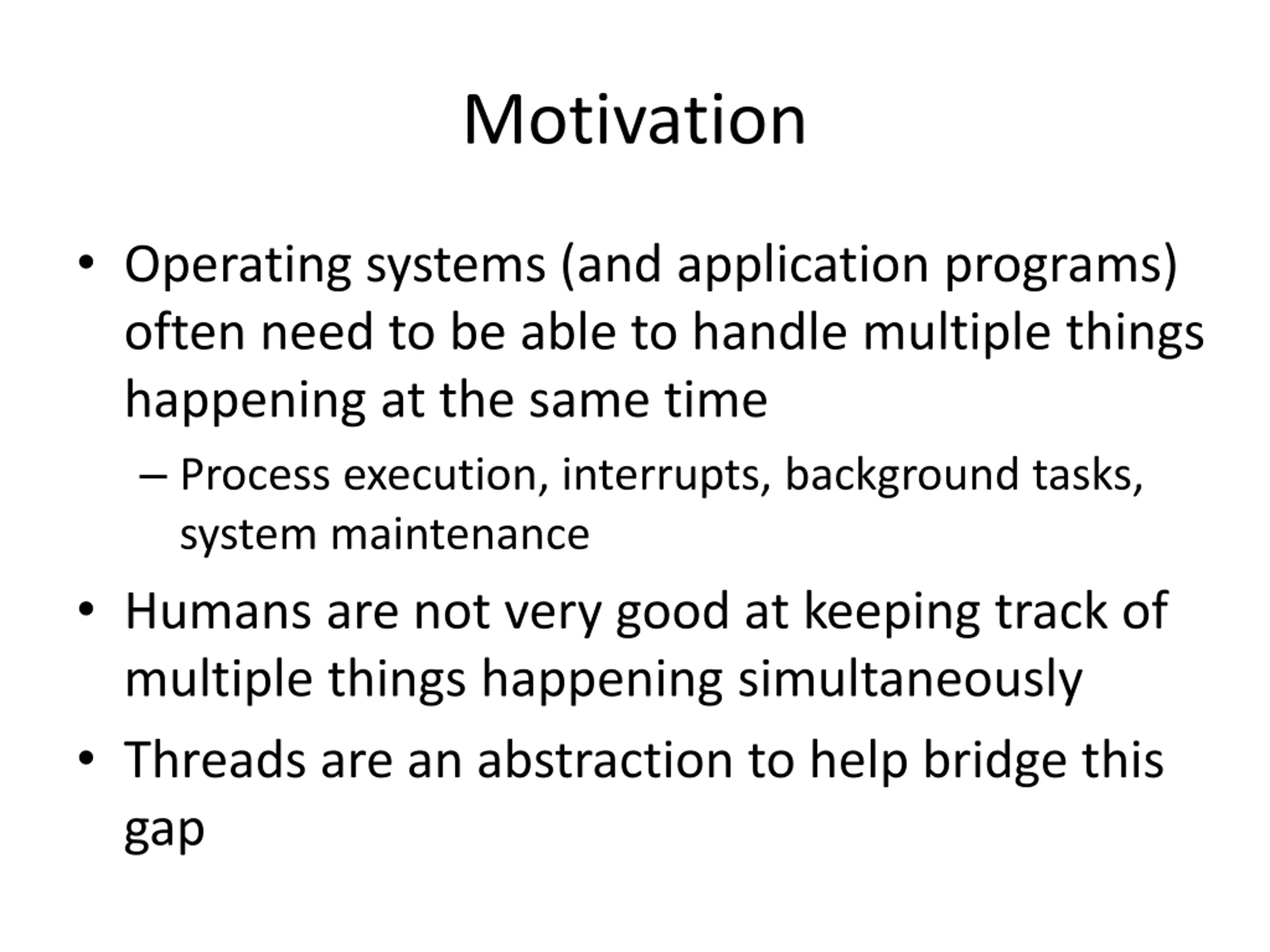 Motivation

• Operating systems (and application programs) often need to be able to handle multiple things happening at the same time
– Process execution, interrupts, background tasks, system maintenance

• Humans are not very good at keeping track of multiple things happening simultaneously

• Threads are an abstraction to help bridge this gap